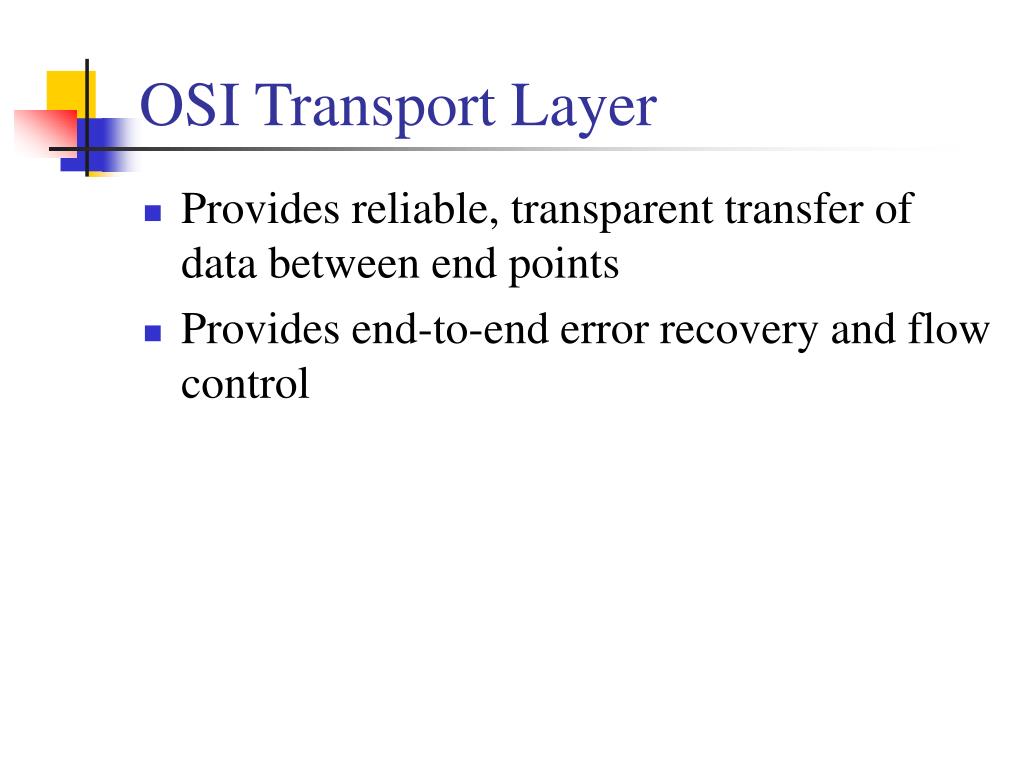 OSI Transport Layer

- Provides reliable, transparent transfer of data between end points
- Provides end-to-end error recovery and flow control